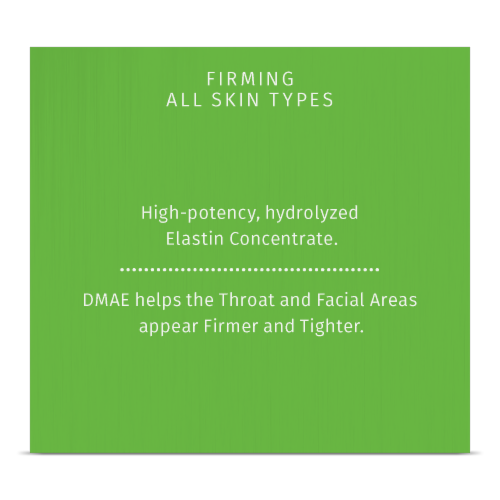 FIRMING
ALL SKIN TYPES

High-potency, hydrolyzed Elastin Concentrate.

DMAE helps the Throat and Facial Areas appear Firmer and Tighter.